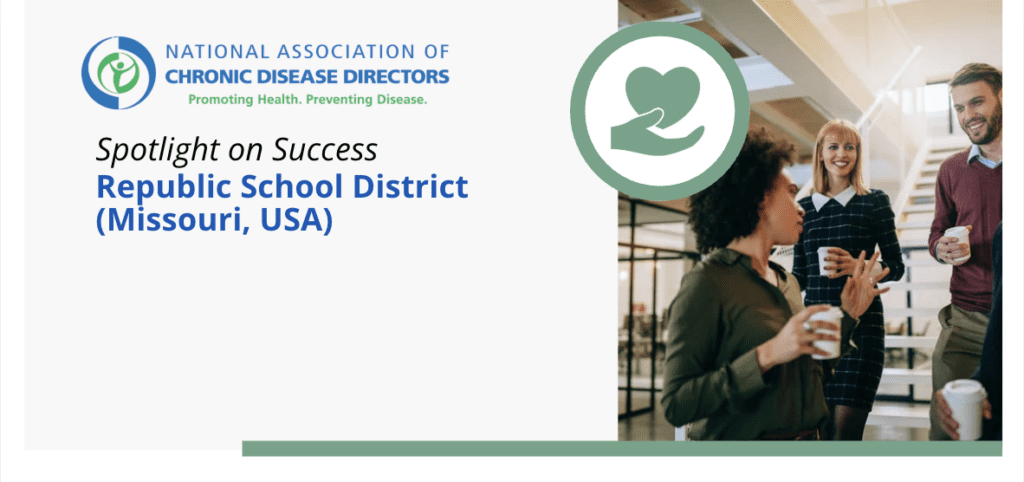 NATIONAL ASSOCIATION OF
CHRONIC DISEASE DIRECTORS
Promoting Health. Preventing Disease.

Spotlight on Success
Republic School District (Missouri, USA)